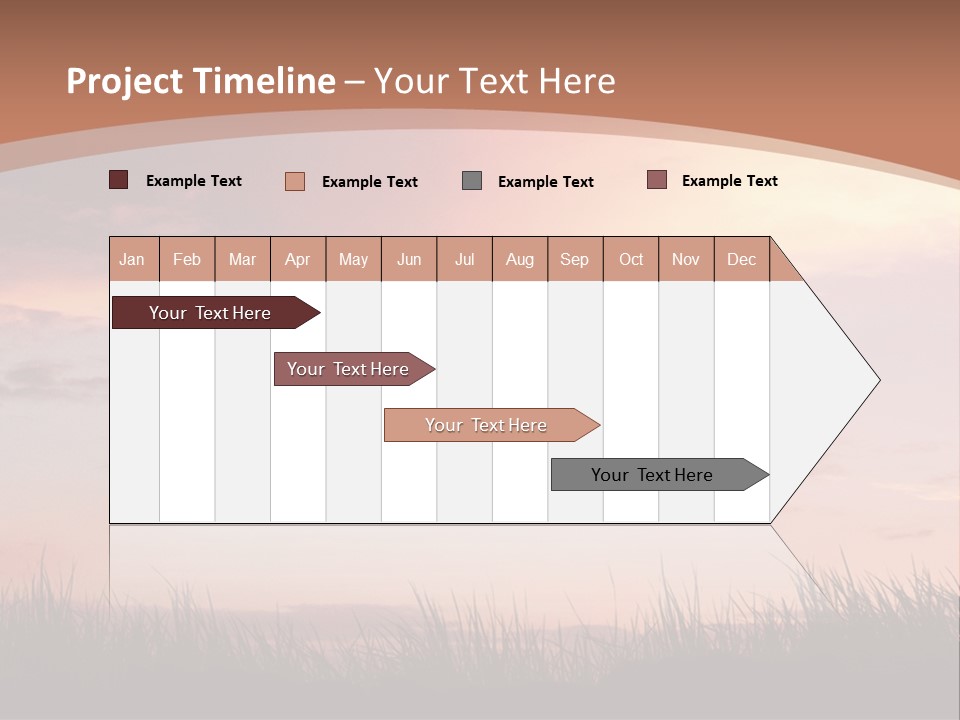 Project Timeline – Your Text Here

Example Text Example Text Example Text Example Text

| Jan | Feb | Mar | Apr | May | Jun | Jul | Aug | Sep | Oct | Nov | Dec |
|---|---|---|---|---|---|---|---|---|---|---|---|

Your Text Here

Your Text Here

Your Text Here

Your Text Here